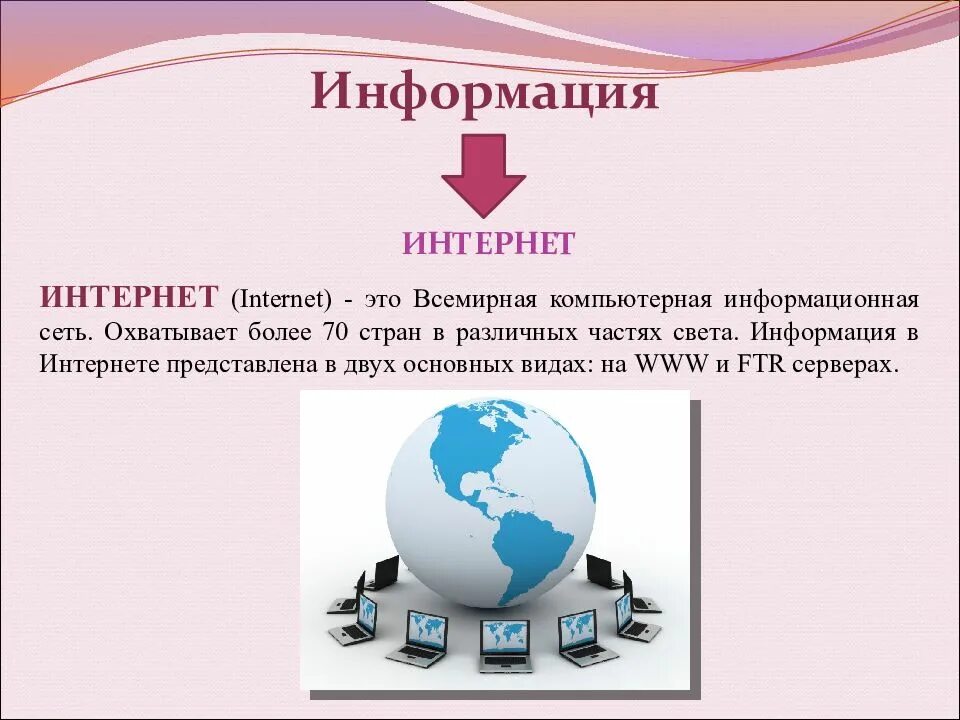 Информация

ИНТЕРНЕТ

ИНТЕРНЕТ (Internet) - это Всемирная компьютерная информационная сеть. Охватывает более 70 стран в различных частях света. Информация в Интернете представлена в двух основных видах: на WWW и FTR серверах.